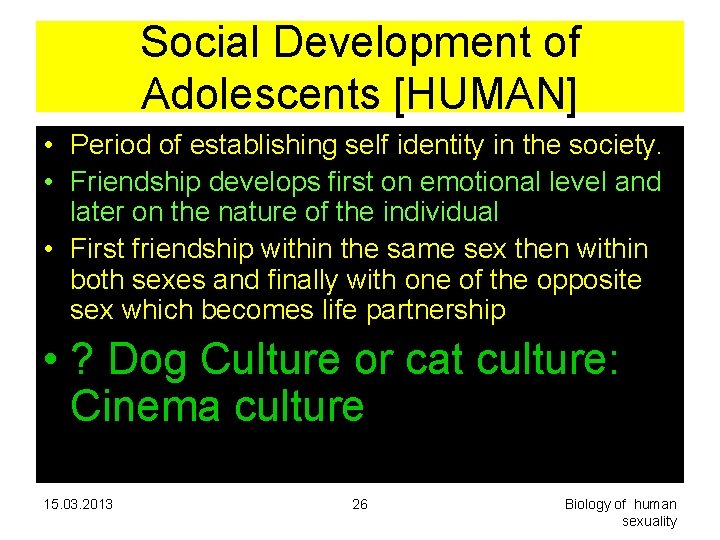 Social Development of Adolescents [HUMAN]

• Period of establishing self identity in the society.
• Friendship develops first on emotional level and later on the nature of the individual
• First friendship within the same sex then within both sexes and finally with one of the opposite sex which becomes life partnership
• ? Dog Culture or cat culture: Cinema culture

15.03.2013

26

Biology of human sexuality